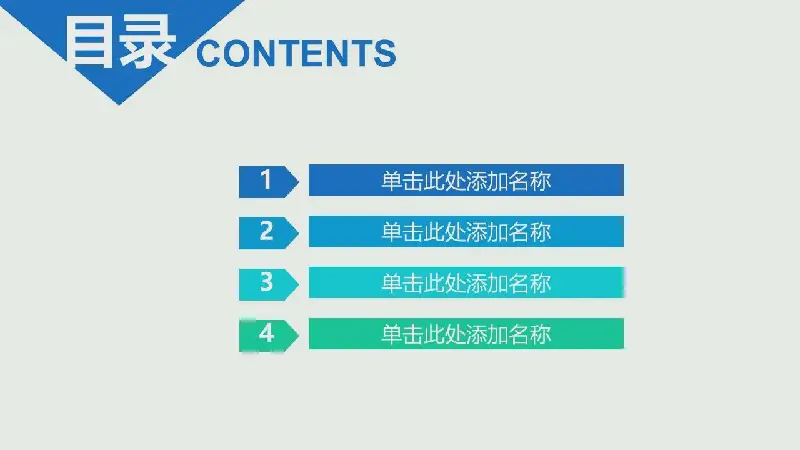 目录 CONTENTS

1 单击此处添加名称

2 单击此处添加名称

3 单击此处添加名称

4 单击此处添加名称